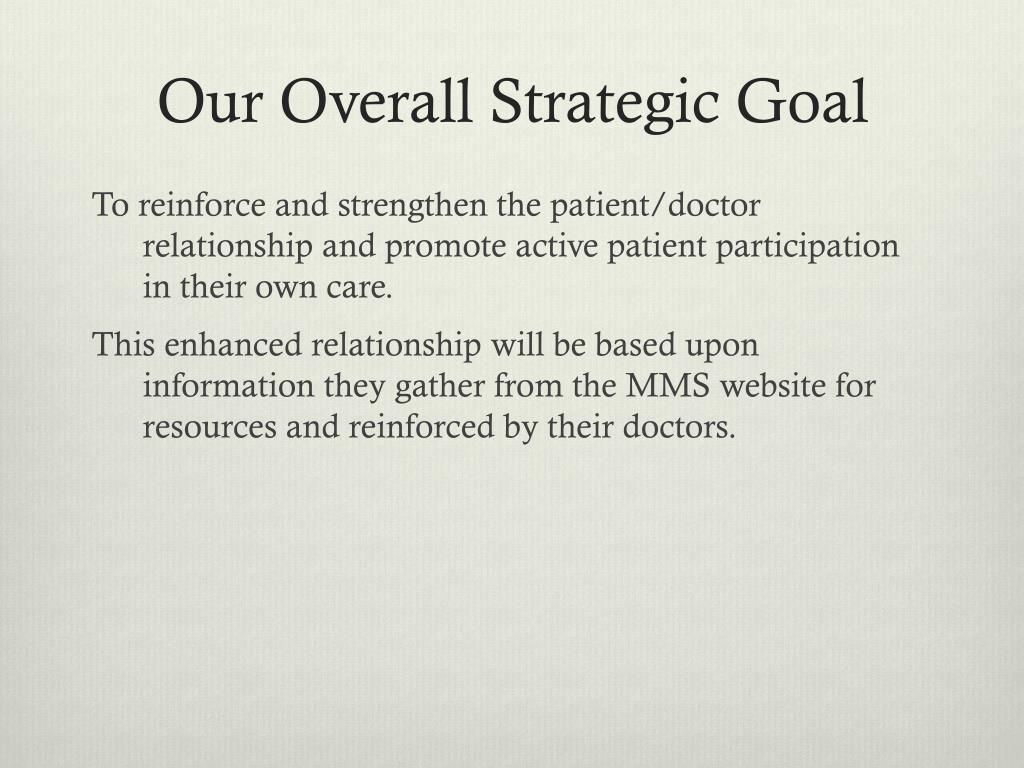 Our Overall Strategic Goal

To reinforce and strengthen the patient/doctor relationship and promote active patient participation in their own care.

This enhanced relationship will be based upon information they gather from the MMS website for resources and reinforced by their doctors.